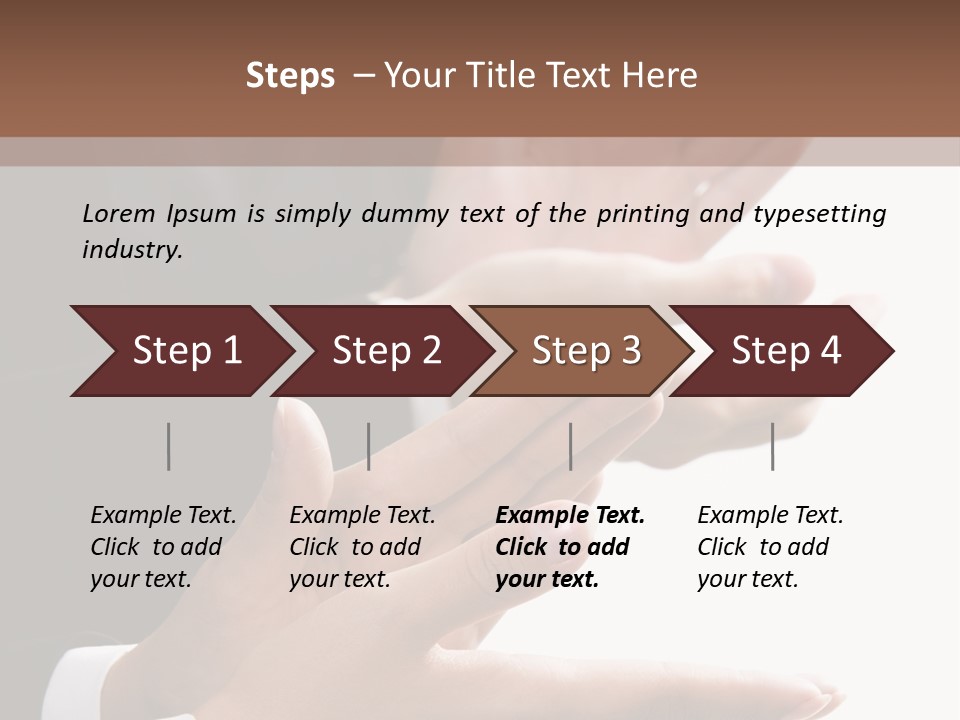 Steps – Your Title Text Here

Lorem Ipsum is simply dummy text of the printing and typesetting industry.

Step 1

Step 2

Step 3

Step 4

Example Text. Click to add your text.

Example Text. Click to add your text.

Example Text. Click to add your text.

Example Text. Click to add your text.